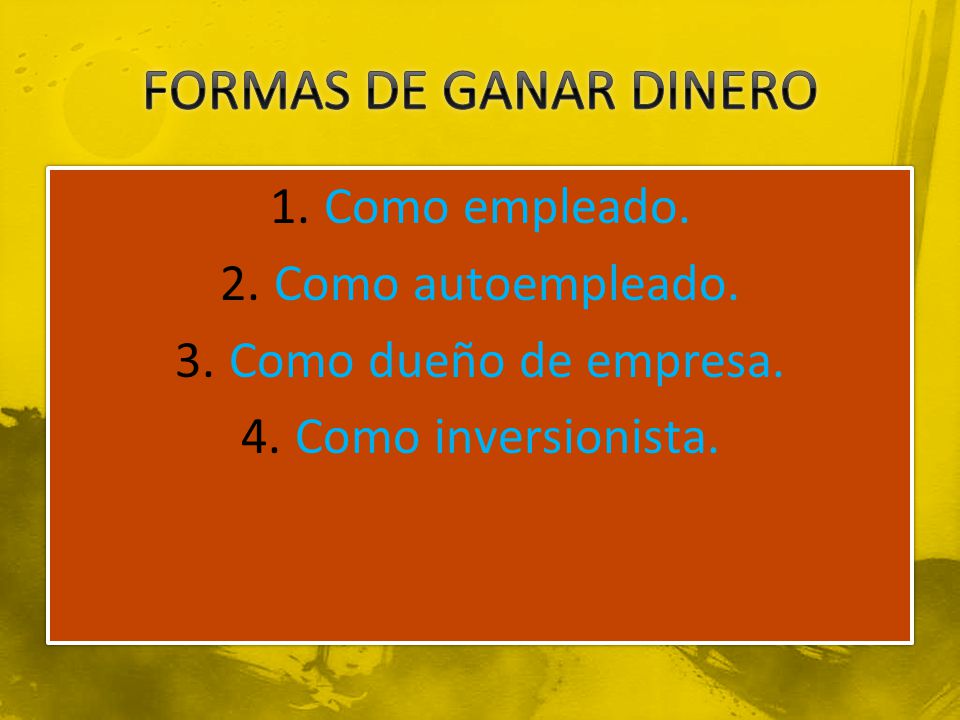 FORMAS DE GANAR DINERO

1. Como empleado.
2. Como autoempleado.
3. Como dueño de empresa.
4. Como inversionista.